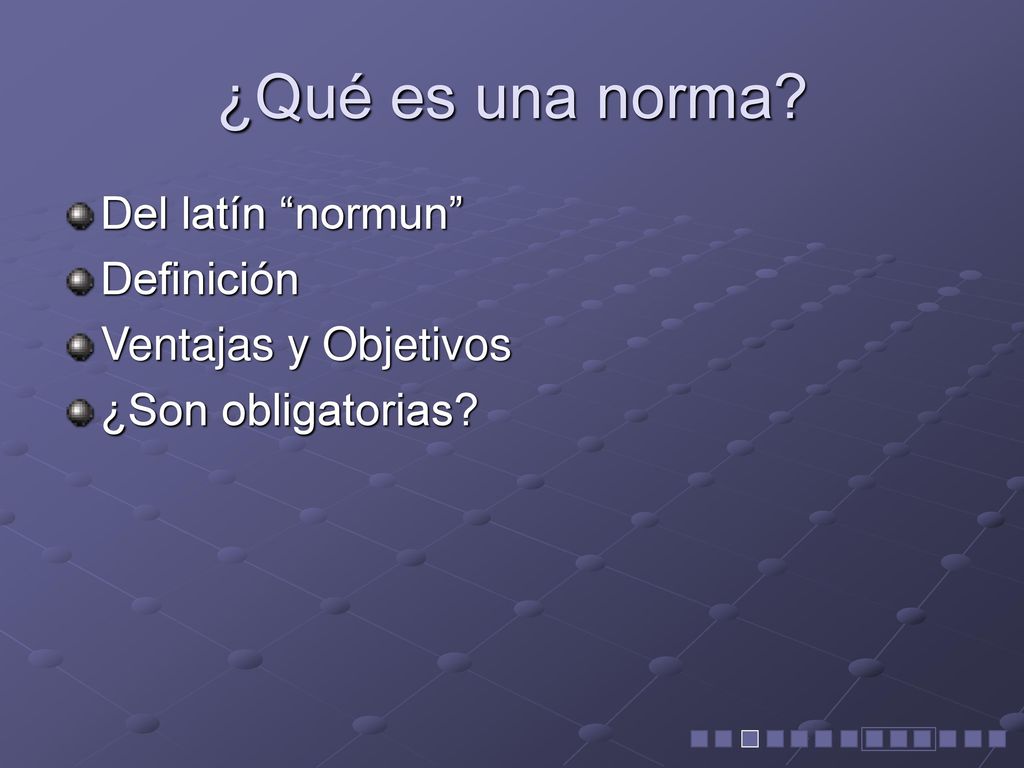 ¿Qué es una norma?

Del latín “normun”

Definición

Ventajas y Objetivos

¿Son obligatorias?